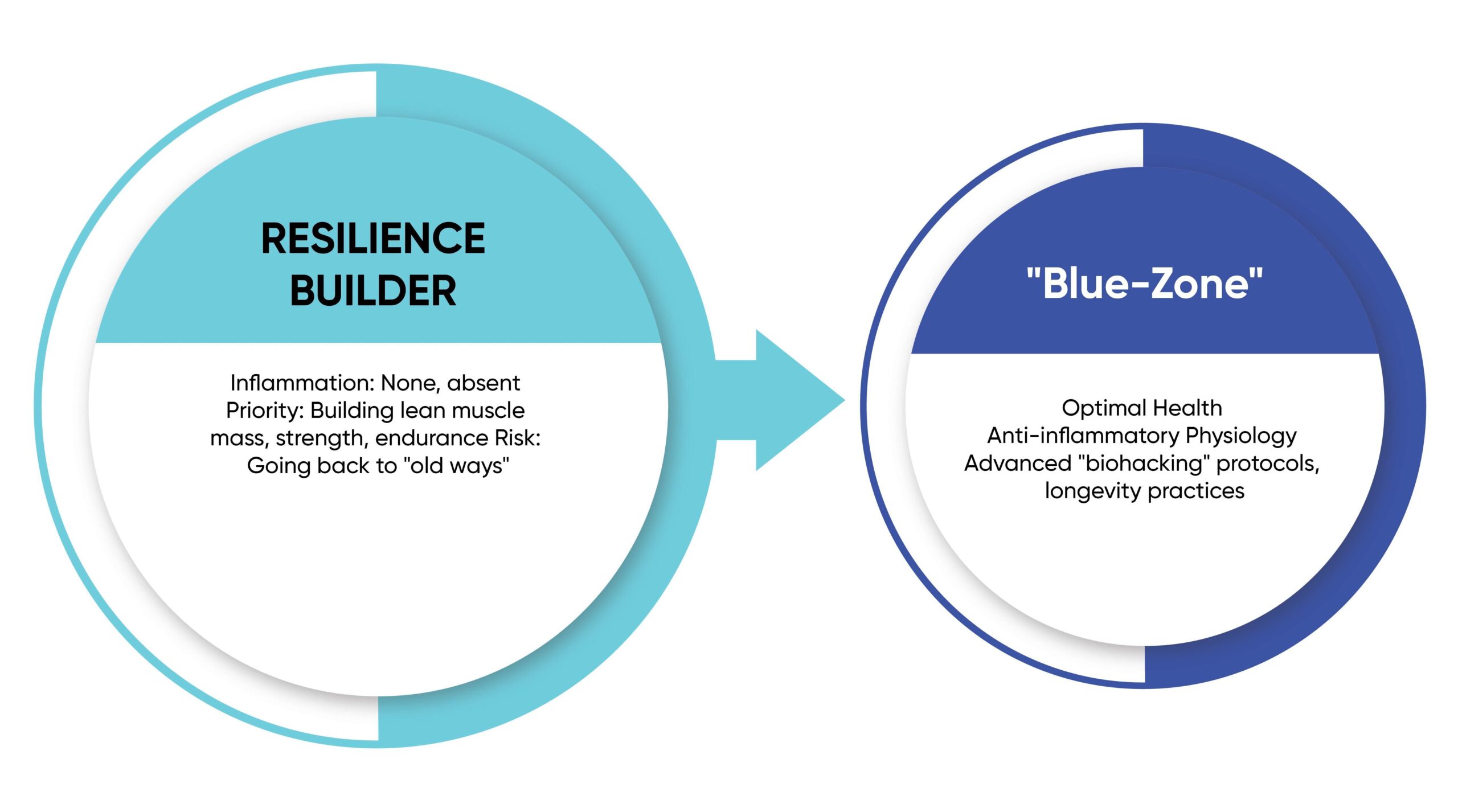 RESILIENCE BUILDER

Inflammation: None, absent
Priority: Building lean muscle mass, strength, endurance Risk: Going back to "old ways"

"Blue-Zone"

Optimal Health
Anti-inflammatory Physiology
Advanced "biohacking" protocols, longevity practices